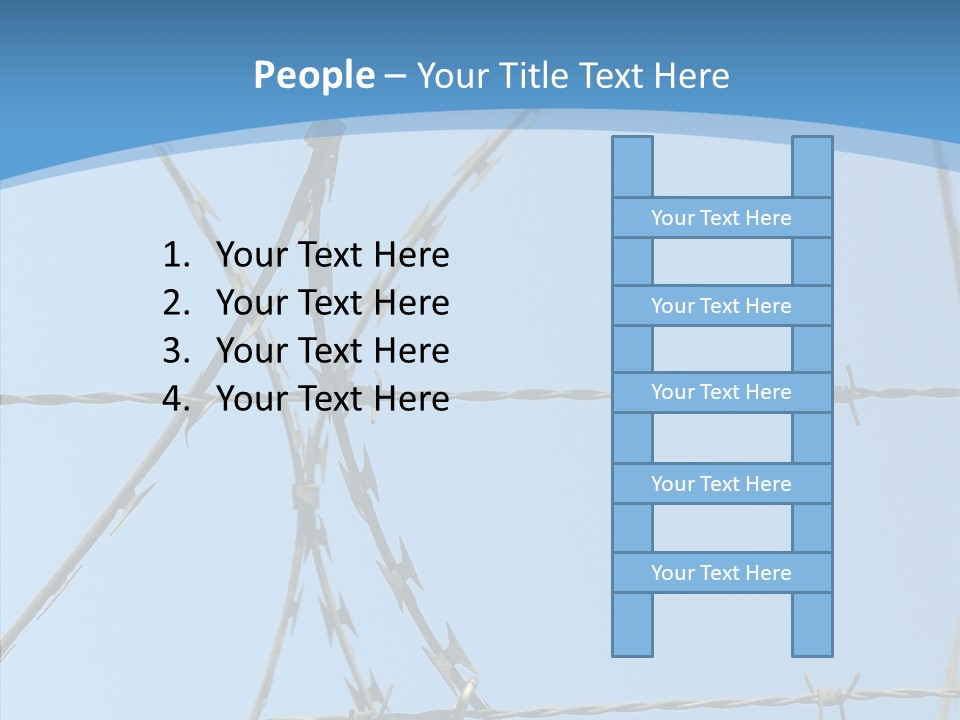 People – Your Title Text Here

1. Your Text Here
2. Your Text Here
3. Your Text Here
4. Your Text Here

Your Text Here
Your Text Here
Your Text Here
Your Text Here
Your Text Here